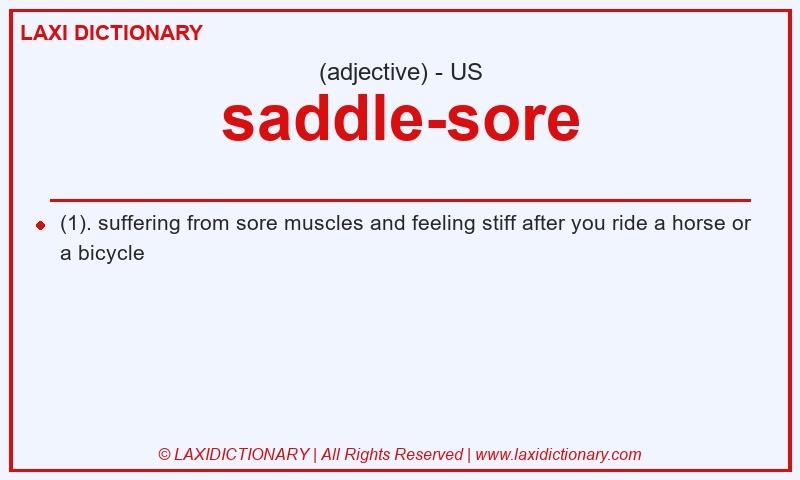 LAXI DICTIONARY

(adjective) - US

saddle-sore

(1). suffering from sore muscles and feeling stiff after you ride a horse or a bicycle

© LAXIDICTIONARY | All Rights Reserved | www.laxidictionary.com